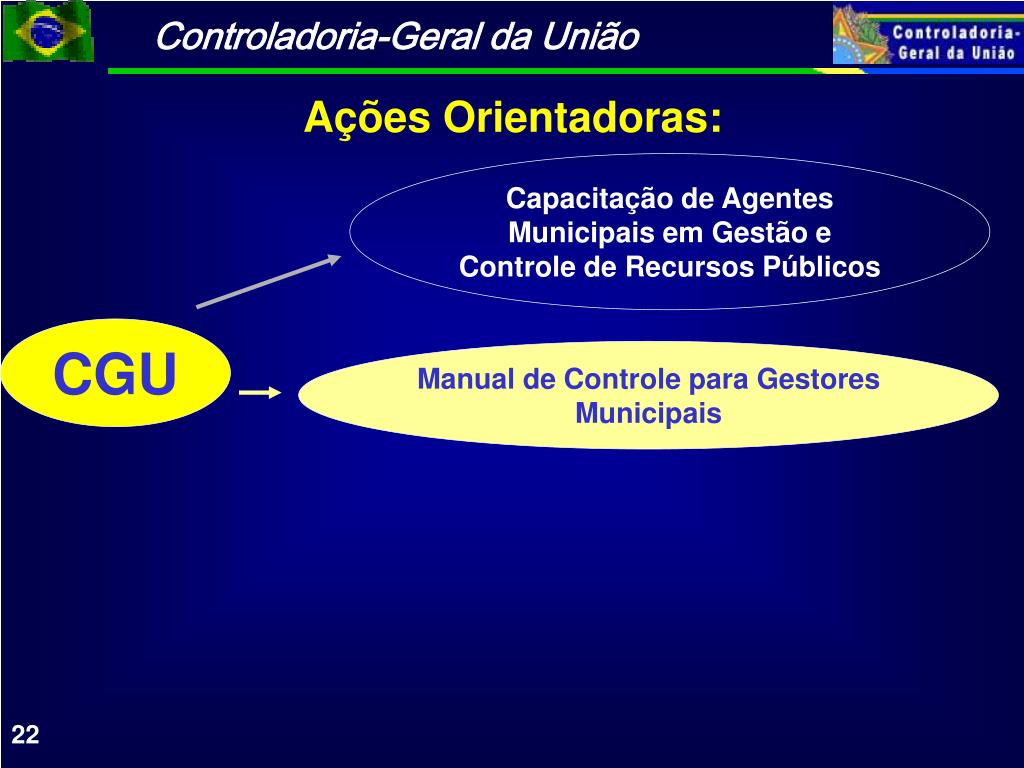 Controladoria-Geral da União

Controladoria-Geral da União

Ações Orientadoras:

Capacitação de Agentes Municipais em Gestão e Controle de Recursos Públicos

CGU

Manual de Controle para Gestores Municipais

22